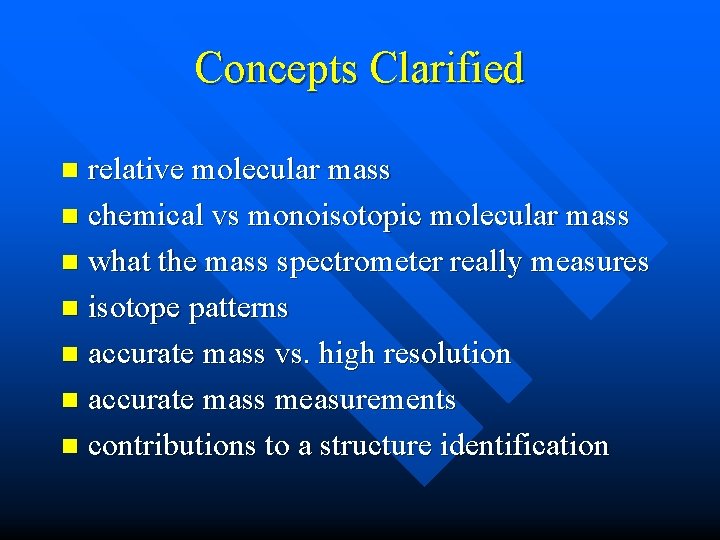 Concepts Clarified

- relative molecular mass
- chemical vs monoisotopic molecular mass
- what the mass spectrometer really measures
- isotope patterns
- accurate mass vs. high resolution
- accurate mass measurements
- contributions to a structure identification